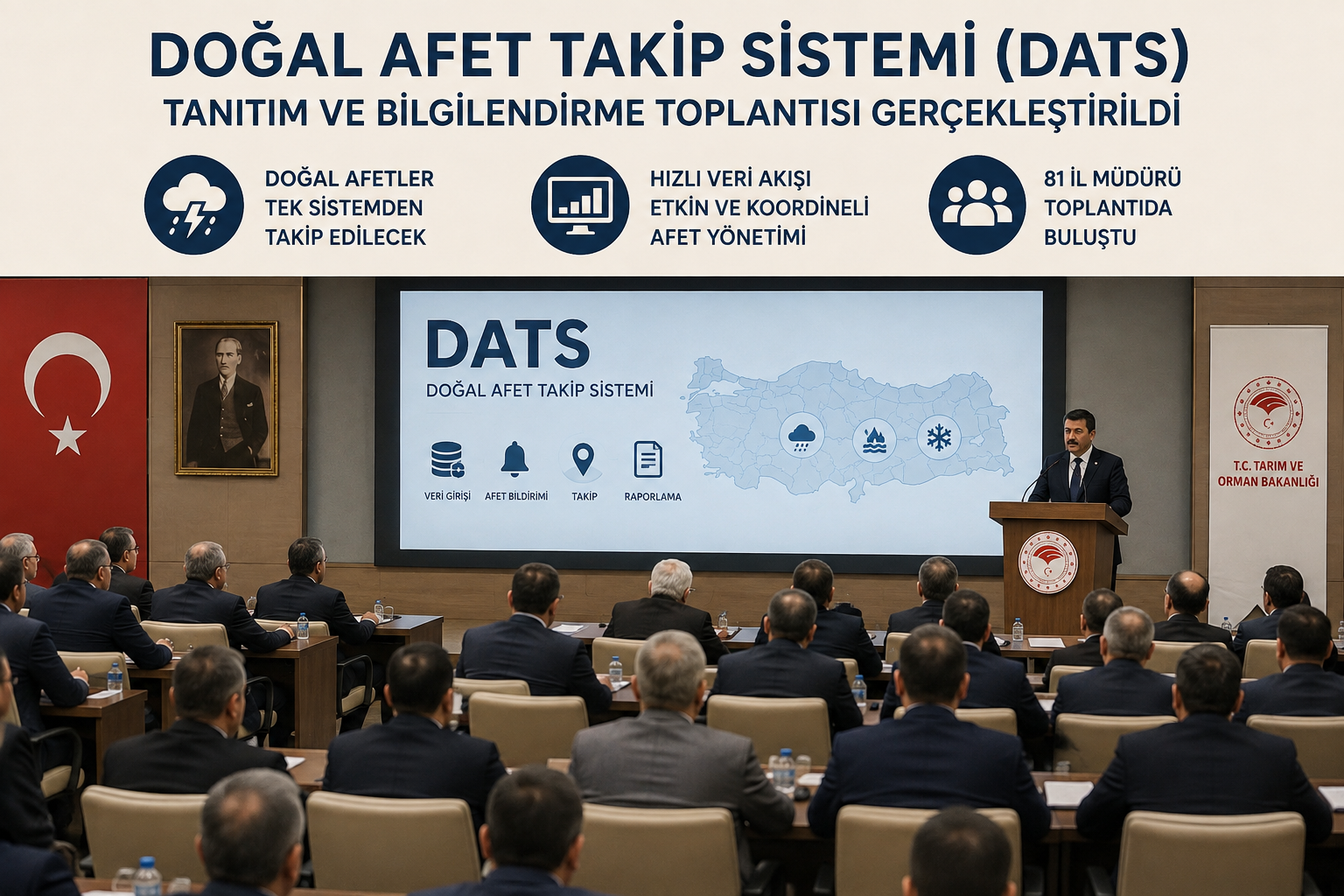 DOĞAL AFET TAKİP SİSTEMİ (DATS)
TANITIM VE BİLGİLENDİRME TOPLANTISI GERÇEKLEŞTİRİLDİ

DOĞAL AFETLER TEK SİSTEMDEN TAKİP EDİLECEK

HIZLI VERİ AKIŞI ETKİN VE KOORDİNELİ AFET YÖNETİMİ

81 İL MÜDÜRÜ TOPLANTIDA BULUŞTU

DATS
DOĞAL AFET TAKİP SİSTEMİ

VERİ GİRİŞİ
AFET BİLDİRİMİ
TAKİP
RAPORLAMA

T.C. TARIM VE ORMAN BAKANLIĞI